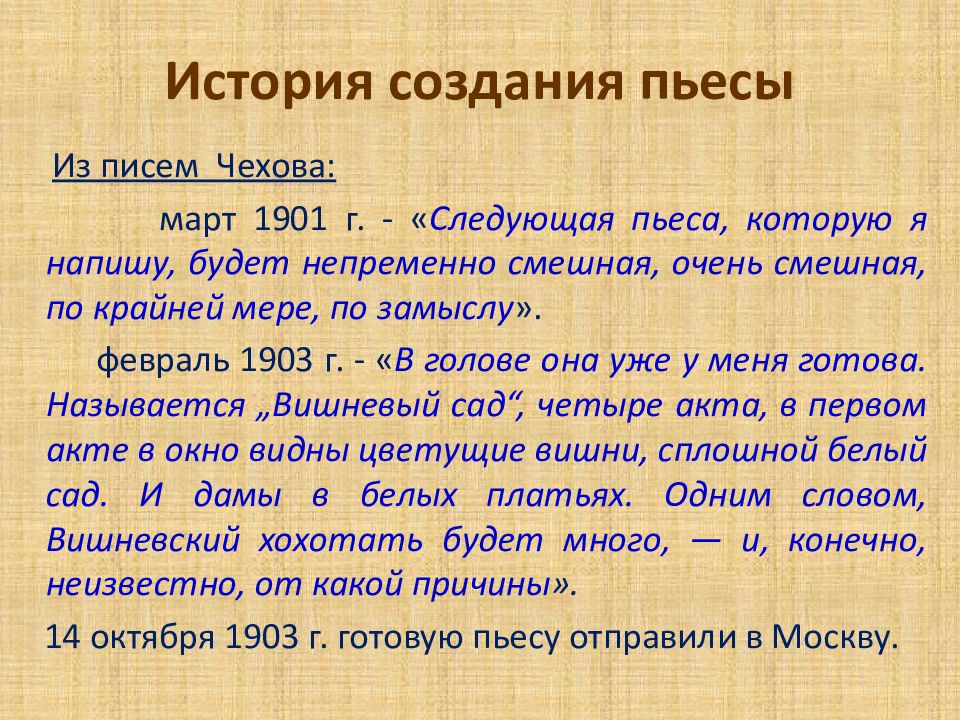 История создания пьесы

Из писем Чехова:

март 1901 г. - «Следующая пьеса, которую я напишу, будет непременно смешная, очень смешная, по крайней мере, по замыслу».

февраль 1903 г. - «В голове она уже у меня готова. Называется „Вишневый сад“, четыре акта, в первом акте в окно видны цветущие вишни, сплошной белый сад. И дамы в белых платьях. Одним словом, Вишневский хохотать будет много, — и, конечно, неизвестно, от какой причины».

14 октября 1903 г. готовую пьесу отправили в Москву.